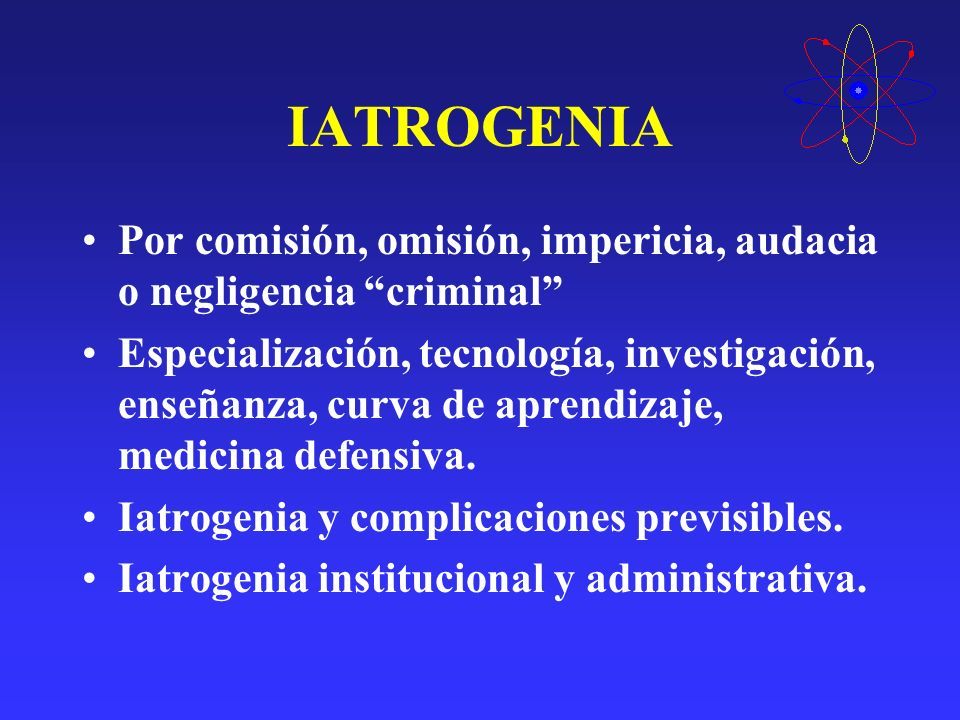 IATROGENIA

• Por comisión, omisión, impericia, audacia o negligencia “criminal”
• Especialización, tecnología, investigación, enseñanza, curva de aprendizaje, medicina defensiva.
• Iatrogenia y complicaciones previsibles.
• Iatrogenia institucional y administrativa.